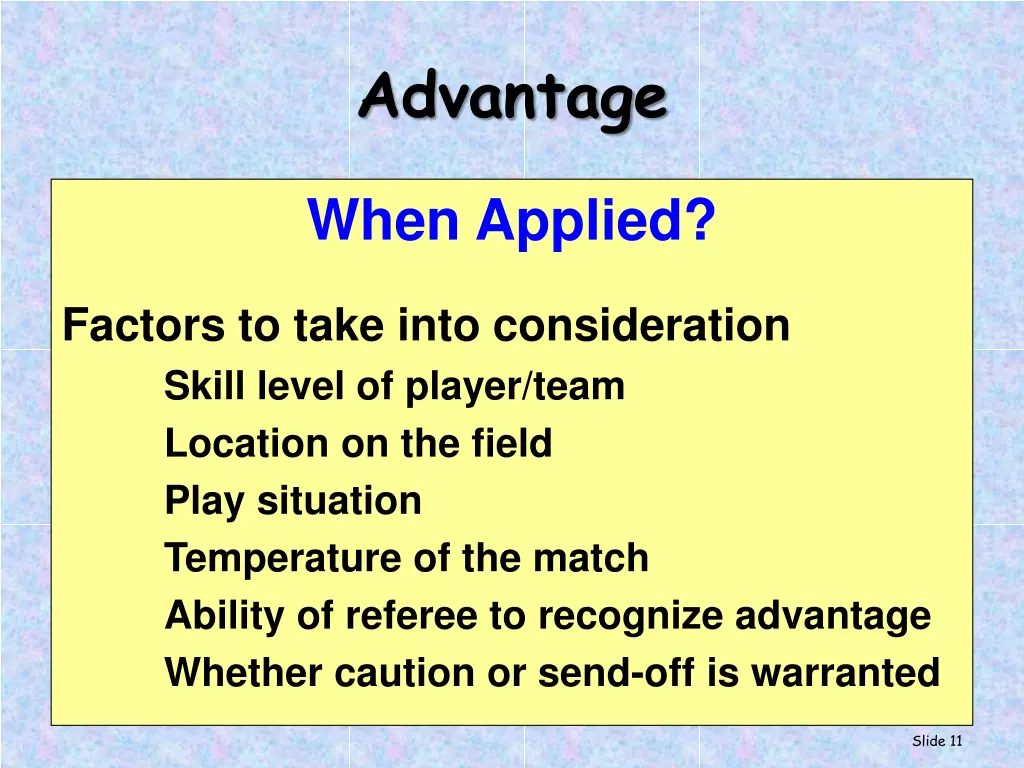 Advantage

When Applied?

Factors to take into consideration

Skill level of player/team

Location on the field

Play situation

Temperature of the match

Ability of referee to recognize advantage

Whether caution or send-off is warranted

Slide 11